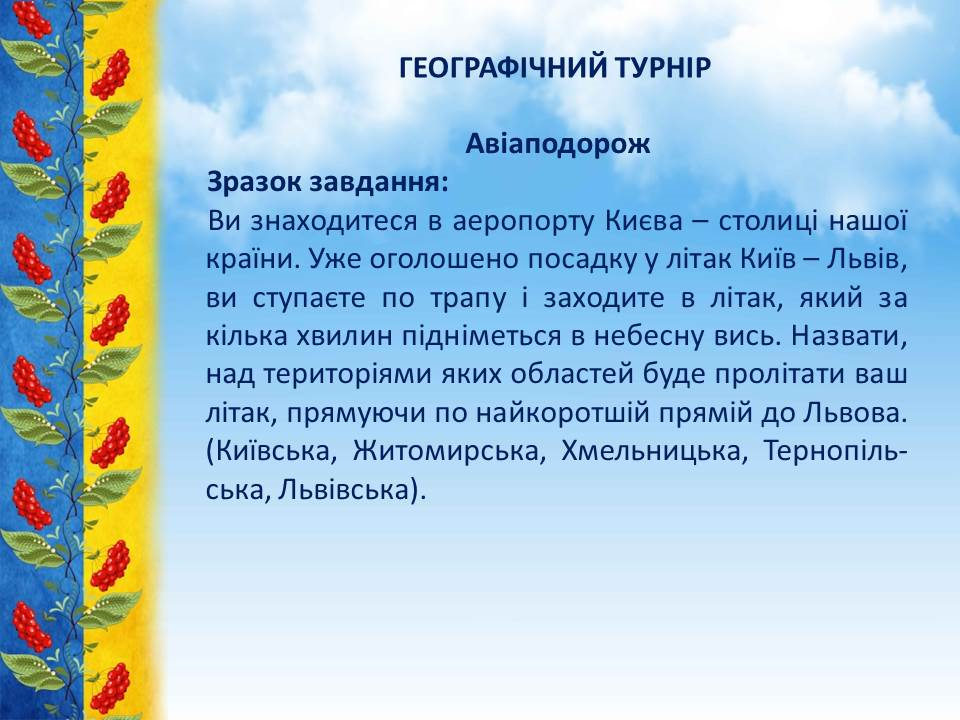 ГЕОГРАФІЧНИЙ ТУРНІР

Авіаподорож

Зразок завдання:

Ви знаходитеся в аеропорту Києва – столиці нашої країни. Уже оголошено посадку у літак Київ – Львів, ви ступаєте по трапу і заходите в літак, який за кілька хвилин підніметься в небесну вись. Назвати, над територіями яких областей буде пролітати ваш літак, прямуючи по найкоротшій прямій до Львова. (Київська, Житомирська, Хмельницька, Тернопільська, Львівська).